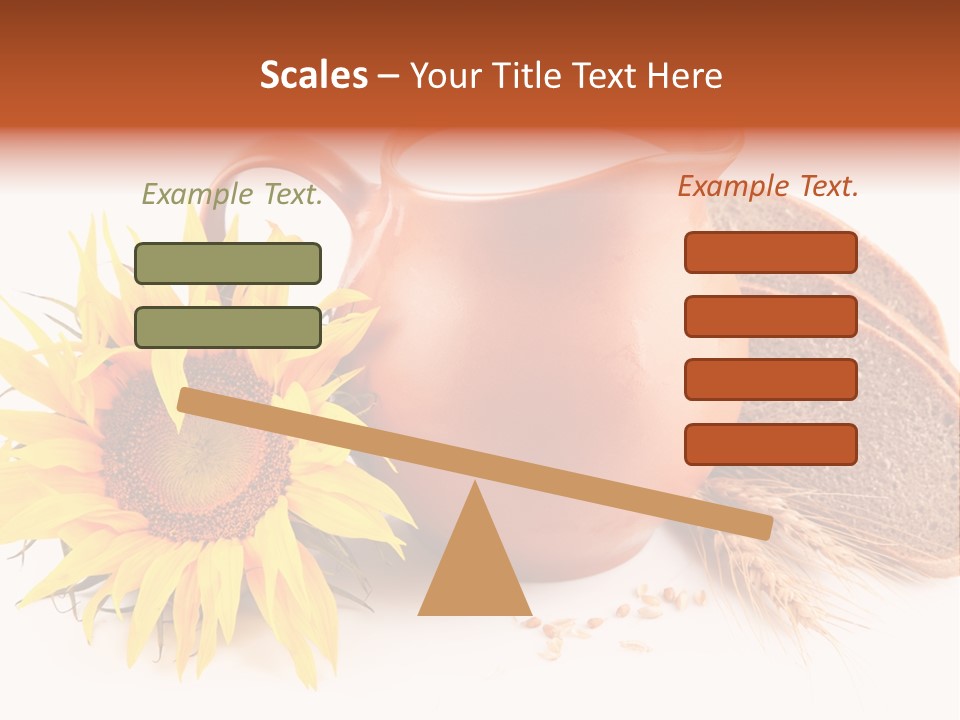 Scales – Your Title Text Here

Example Text.

Example Text.